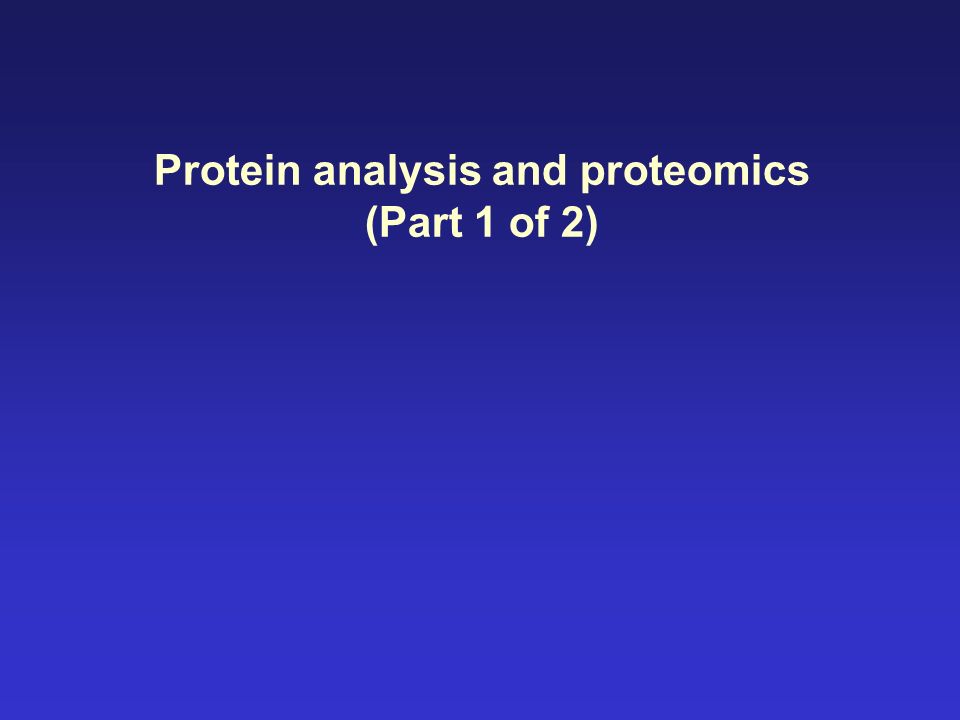 Protein analysis and proteomics
(Part 1 of 2)